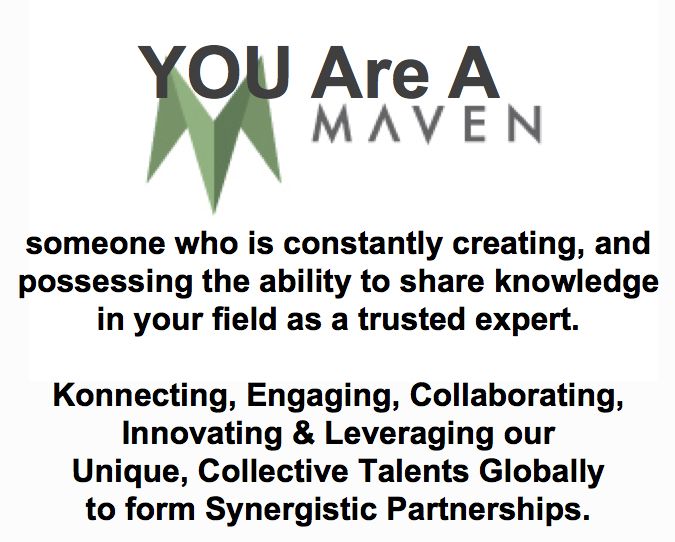 YOU Are A
MAVEN

someone who is constantly creating, and possessing the ability to share knowledge in your field as a trusted expert.

Konnecting, Engaging, Collaborating, Innovating & Leveraging our Unique, Collective Talents Globally to form Synergistic Partnerships.